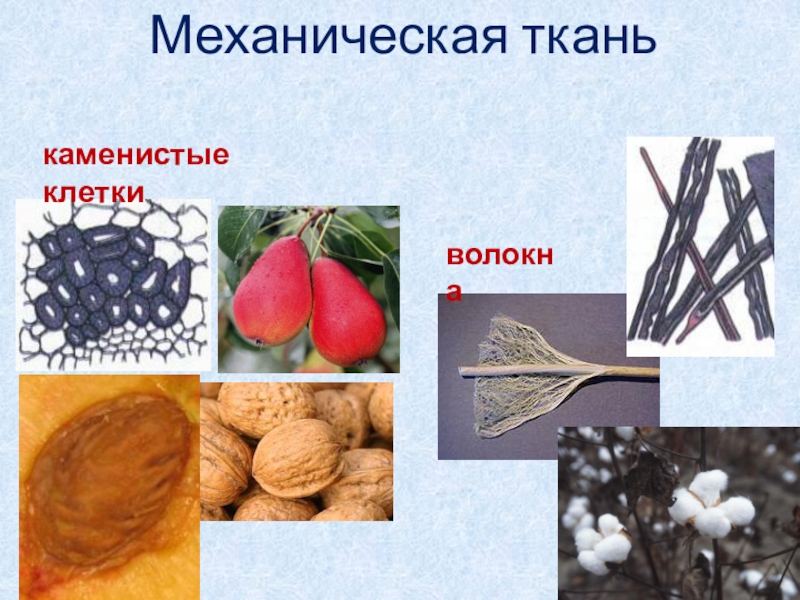 Механическая ткань

каменистые клетки

волокна